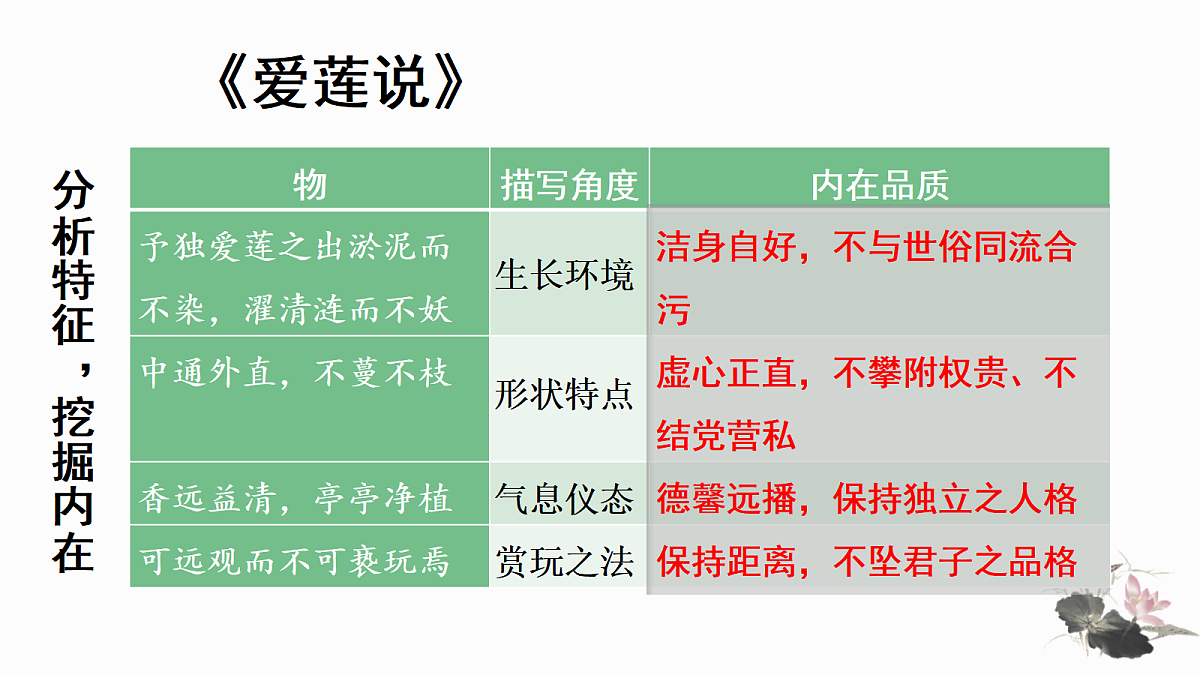 《爱莲说》

分析特征，挖掘内在

| 物 | 描写角度 | 内在品质 |
|---|---|---|
| 予独爱莲之出淤泥而不染，濯清涟而不妖 | 生长环境 | 洁身自好，不与世俗同流合污 |
| 中通外直，不蔓不枝 | 形状特点 | 虚心正直，不攀附权贵、不结党营私 |
| 香远益清，亭亭净植 | 气息仪态 | 德馨远播，保持独立之人格 |
| 可远观而不可亵玩焉 | 赏玩之法 | 保持距离，不坠君子之品格 |